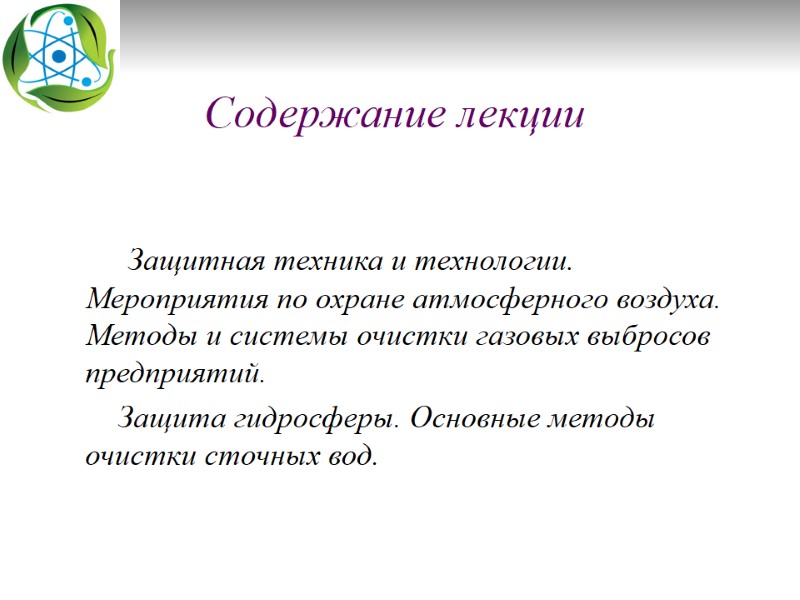 Содержание лекции

Защитная техника и технологии. Мероприятия по охране атмосферного воздуха. Методы и системы очистки газовых выбросов предприятий.

Защита гидросферы. Основные методы очистки сточных вод.